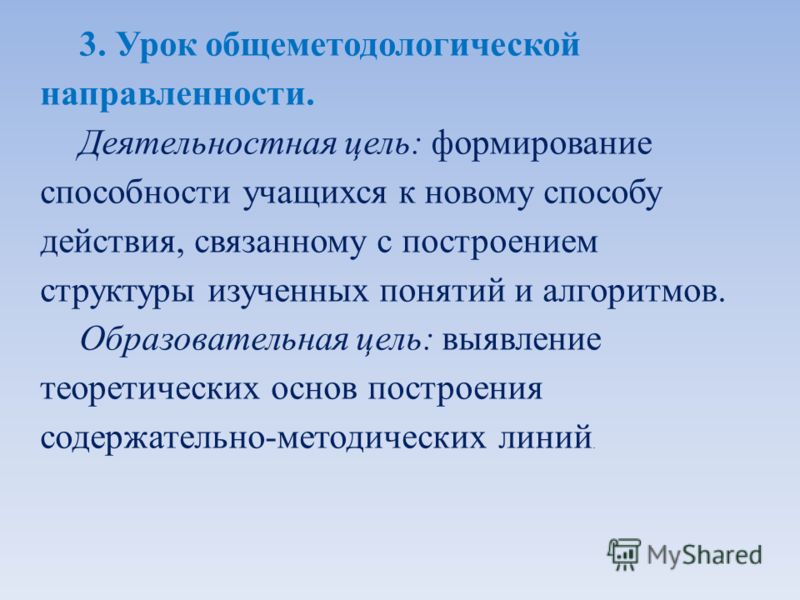 3. Урок общеметодологической направленности.

Деятельностная цель: формирование способности учащихся к новому способу действия, связанному с построением структуры изученных понятий и алгоритмов.

Образовательная цель: выявление теоретических основ построения содержательно-методических линий.

MyShared